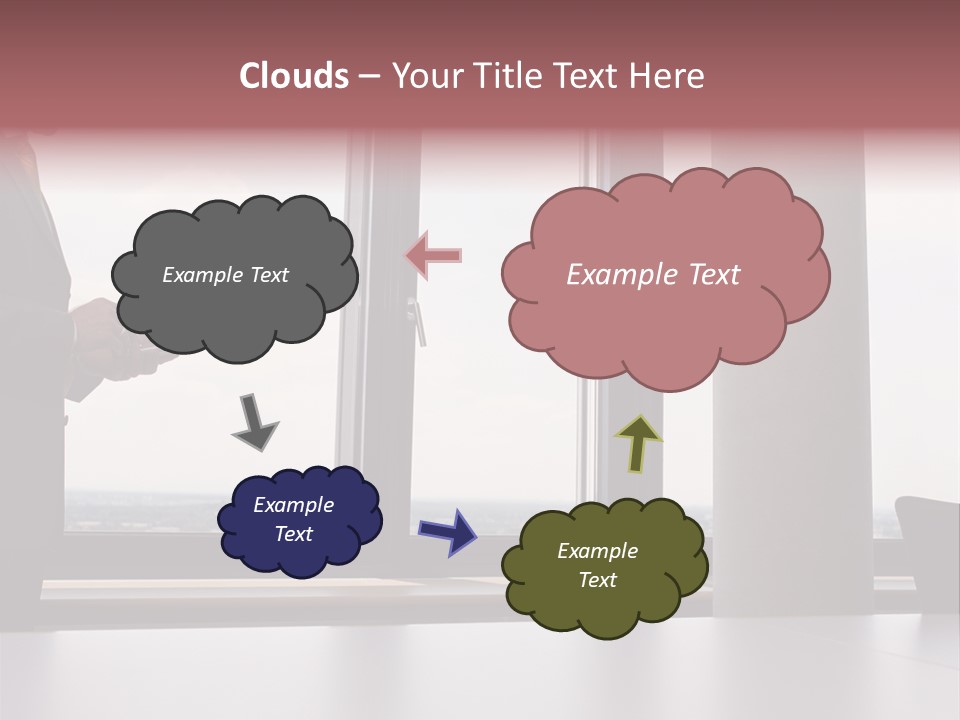 Clouds – Your Title Text Here

Example Text

Example Text

Example Text

Example Text